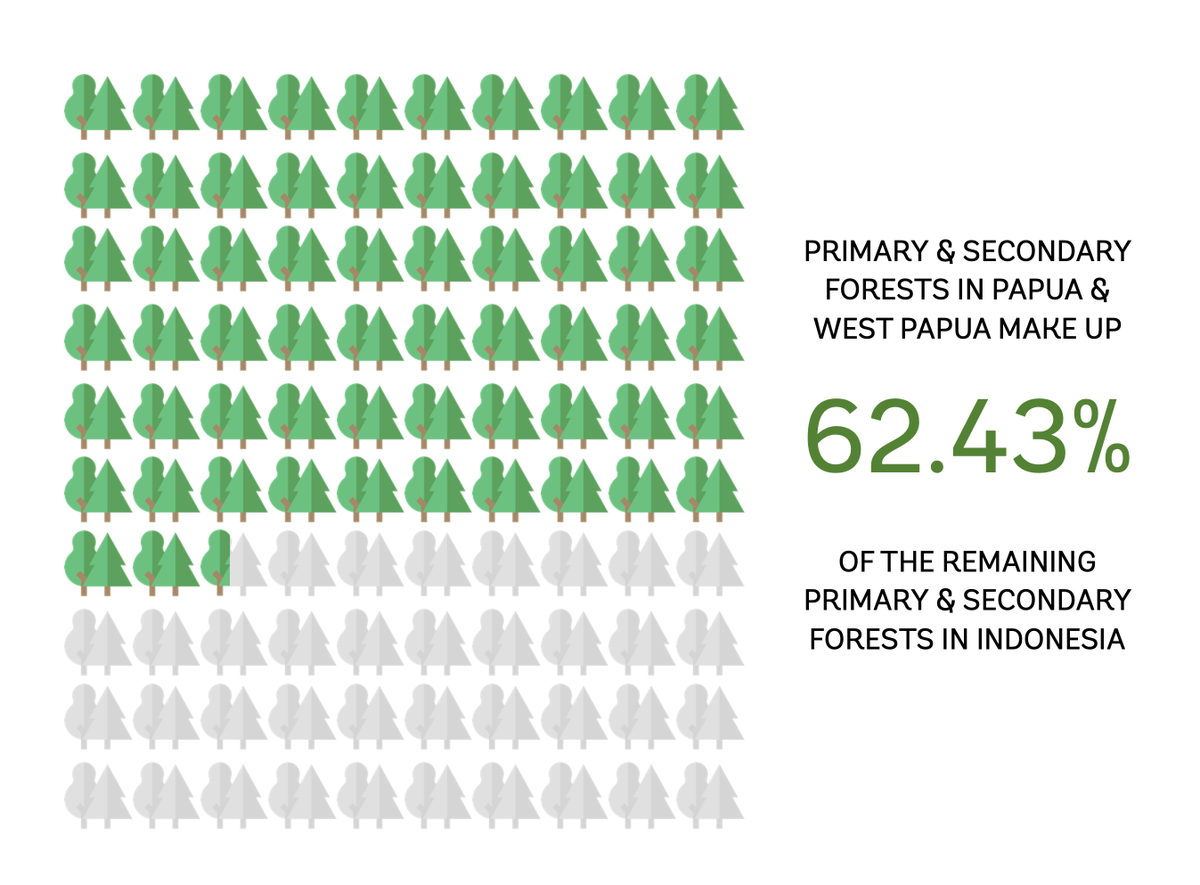 PRIMARY & SECONDARY FORESTS IN PAPUA & WEST PAPUA MAKE UP

62.43%

OF THE REMAINING PRIMARY & SECONDARY FORESTS IN INDONESIA